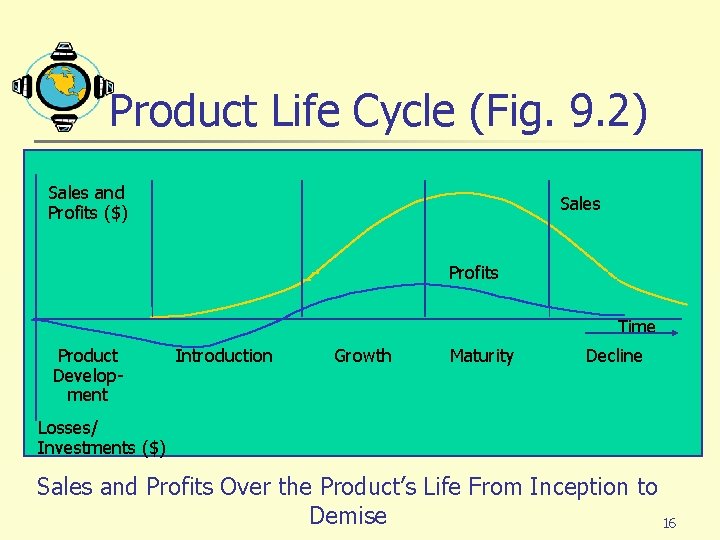 Product Life Cycle (Fig. 9.2)

Sales and Profits ($)

Sales

Profits

Time

Product Development

Introduction

Growth

Maturity

Decline

Losses/ Investments ($)

Sales and Profits Over the Product's Life From Inception to Demise

16